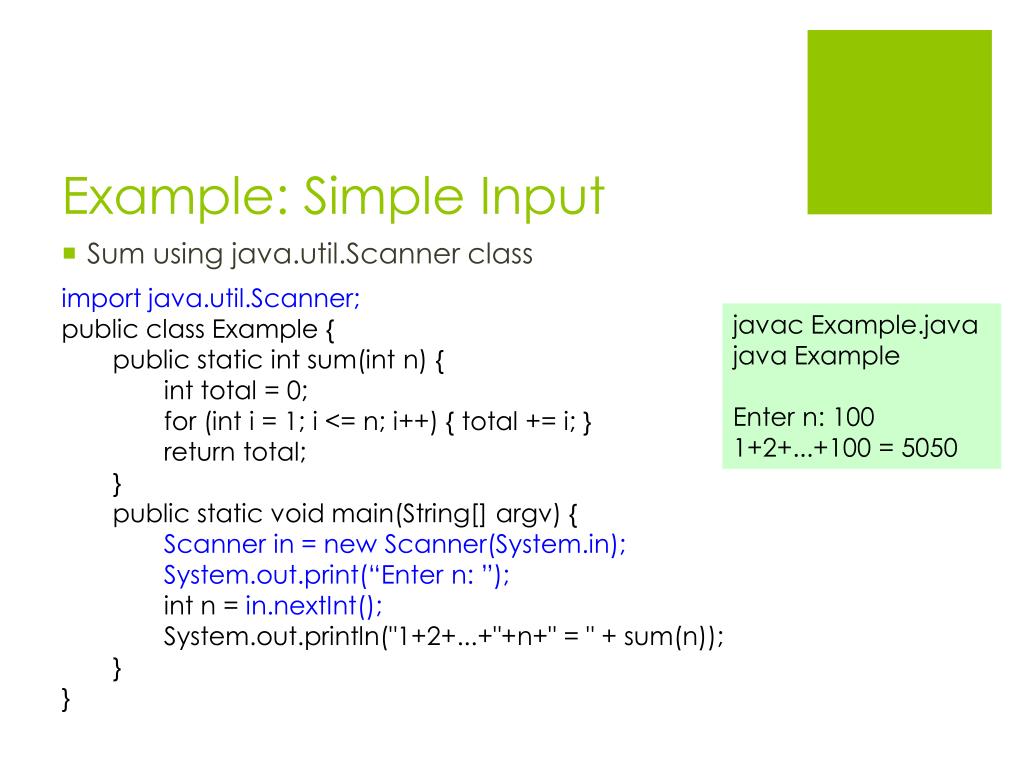 Example: Simple Input

Sum using java.util.Scanner class

import java.util.Scanner;
public class Example {
public static int sum(int n) {
int total = 0;
for (int i = 1; i <= n; i++) { total += i; }
return total;
}
public static void main(String[] argv) {
Scanner in = new Scanner(System.in);
System.out.print(“Enter n: ”);
int n = in.nextInt();
System.out.println("1+2+...+"+n+" = " + sum(n));
}
}

javac Example.java
java Example

Enter n: 100
1+2+...+100 = 5050